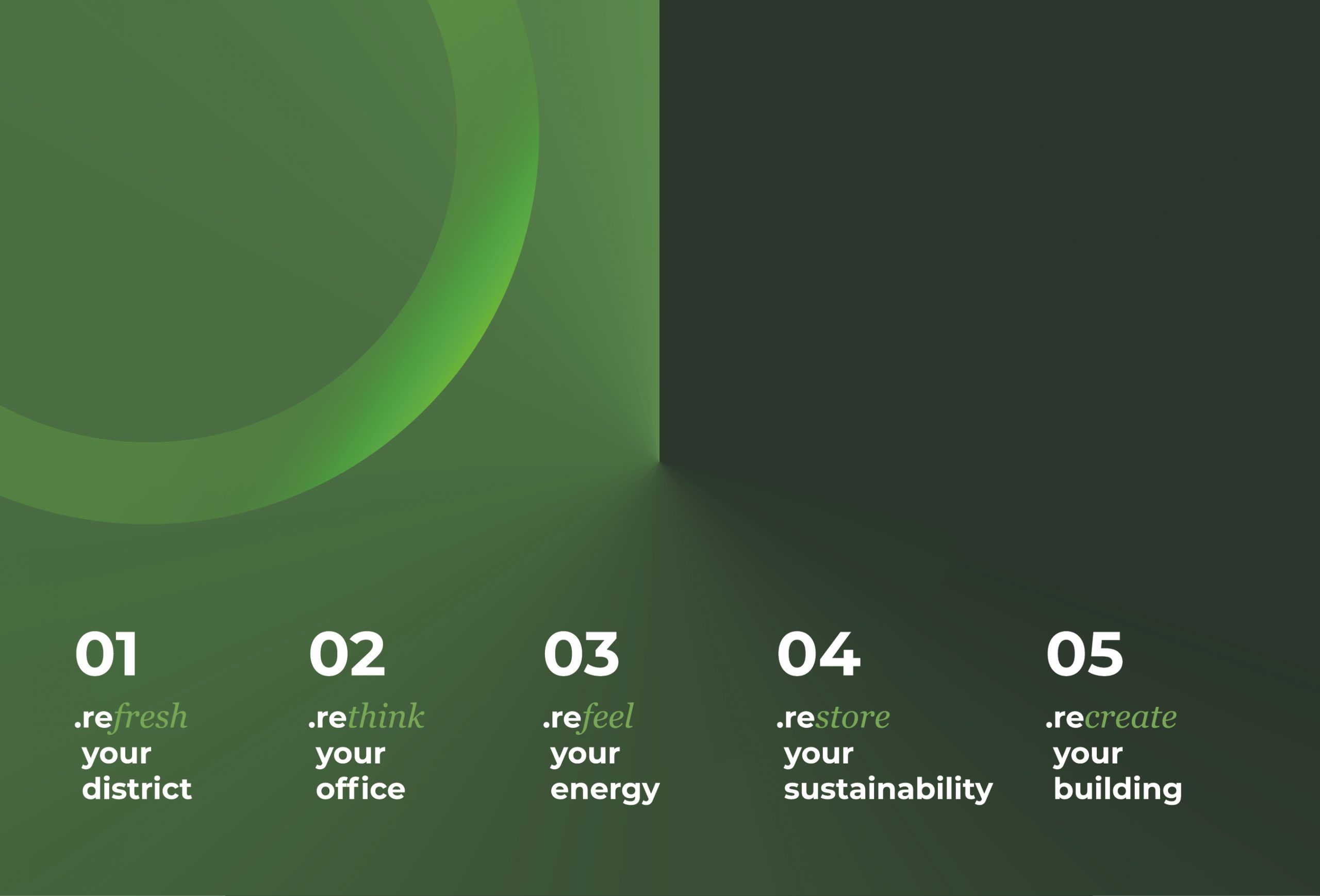 01
.refresh
your
district

02
.rethink
your
office

03
.refeel
your
energy

04
.restore
your
sustainability

05
.recreate
your
building